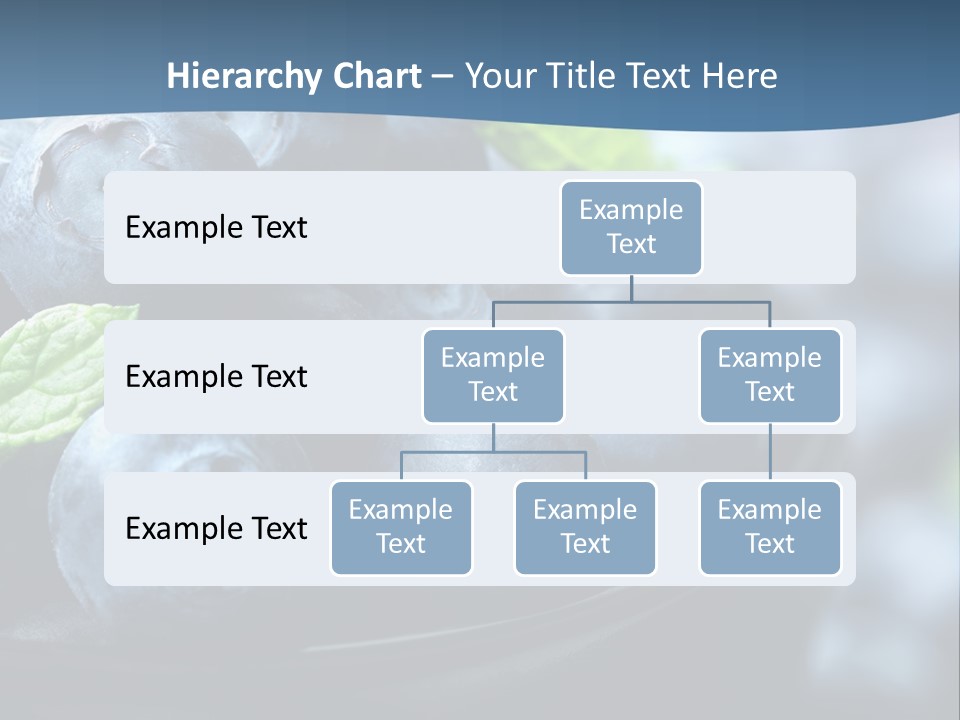 Hierarchy Chart – Your Title Text Here

Example Text

Example Text

Example Text

Example Text

Example Text

Example Text

Example Text

Example Text

Example Text